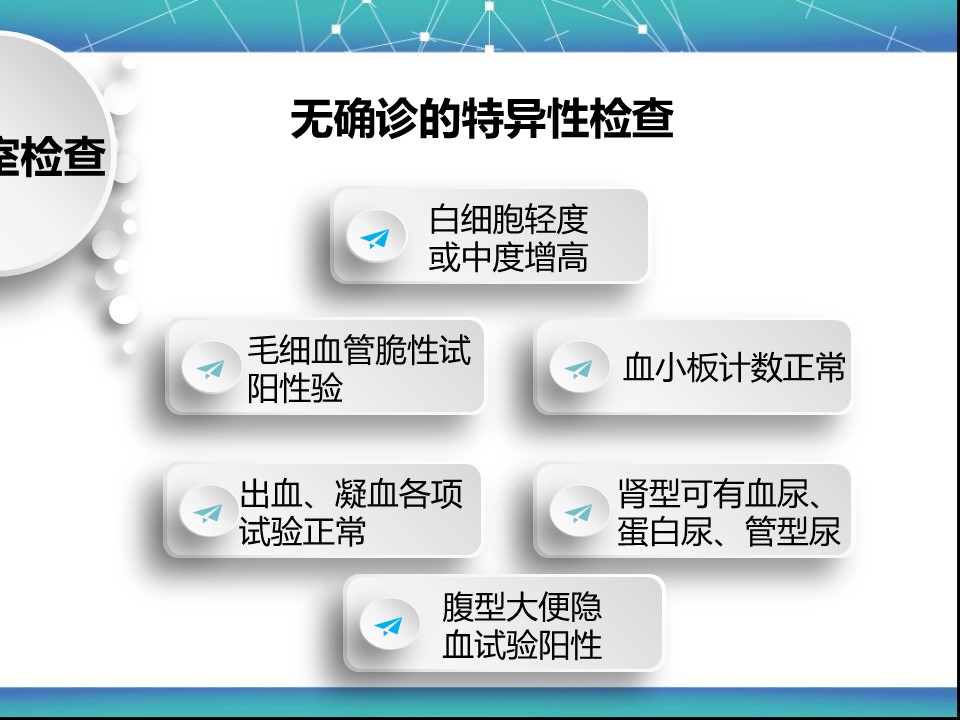 室检查

无确诊的特异性检查

白细胞轻度或中度增高

毛细血管脆性试阳性验

血小板计数正常

出血、凝血各项试验正常

肾型可有血尿、蛋白尿、管型尿

腹型大便隐血试验阳性